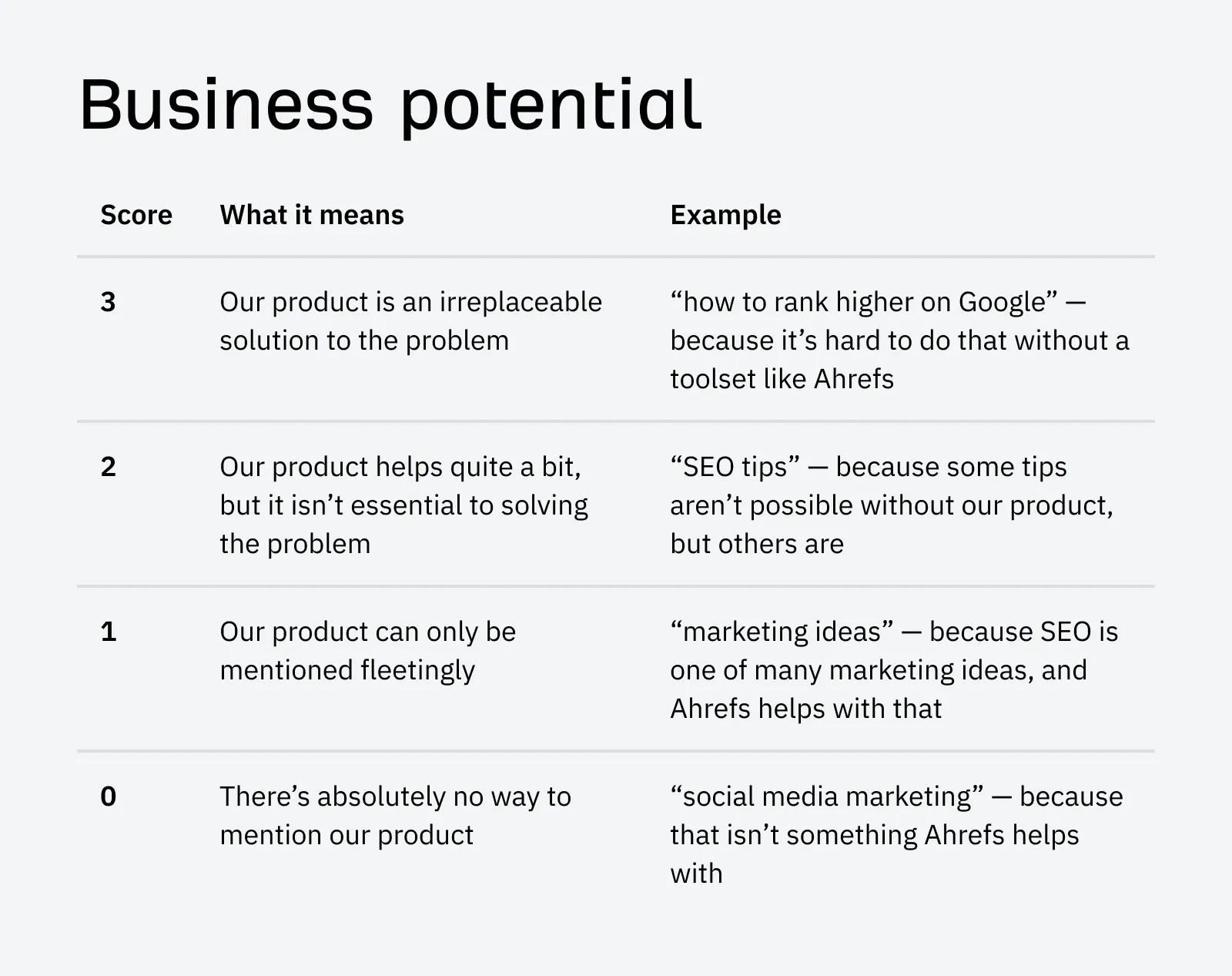 Business potential

| Score | What it means | Example |
|---|---|---|
| 3 | Our product is an irreplaceable solution to the problem | “how to rank higher on Google” — because it’s hard to do that without a toolset like Ahrefs |
| 2 | Our product helps quite a bit, but it isn’t essential to solving the problem | “SEO tips” — because some tips aren’t possible without our product, but others are |
| 1 | Our product can only be mentioned fleetingly | “marketing ideas” — because SEO is one of many marketing ideas, and Ahrefs helps with that |
| 0 | There’s absolutely no way to mention our product | “social media marketing” — because that isn’t something Ahrefs helps with |